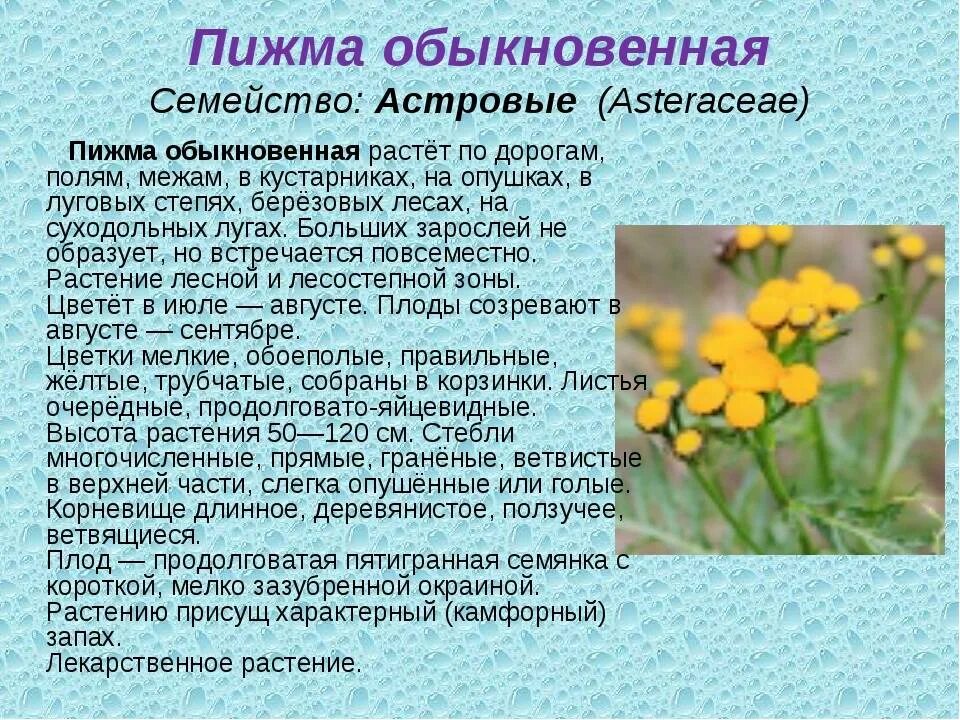 Пижма обыкновенная
Семейство: Астровые (Asteraceae)

Пижма обыкновенная растёт по дорогам, полям, межам, в кустарниках, на опушках, в луговых степях, берёзовых лесах, на суходольных лугах. Больших зарослей не образует, но встречается повсеместно. Растение лесной и лесостепной зоны.
Цветёт в июле — августе. Плоды созревают в августе — сентябре.
Цветки мелкие, обоеполые, правильные, жёлтые, трубчатые, собраны в корзинки. Листья очерёдные, продолговато-яйцевидные.
Высота растения 50—120 см. Стебли многочисленные, прямые, гранёные, ветвистые в верхней части, слегка опушённые или голые.
Корневище длинное, деревянистое, ползучее, ветвящиеся.
Плод — продолговатая пятигранная семянка с короткой, мелко зазубренной окраиной.
Растению присущ характерный (камфорный) запах.
Лекарственное растение.